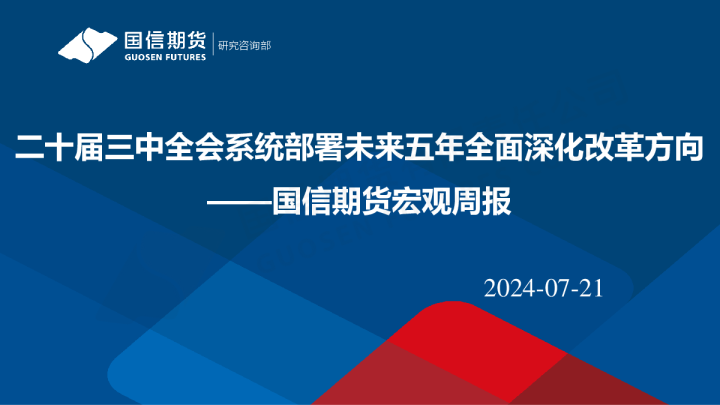 国信期货
GUOSEN FUTURES
研究咨询部

二十届三中全会系统部署未来五年全面深化改革方向
——国信期货宏观周报

2024-07-21